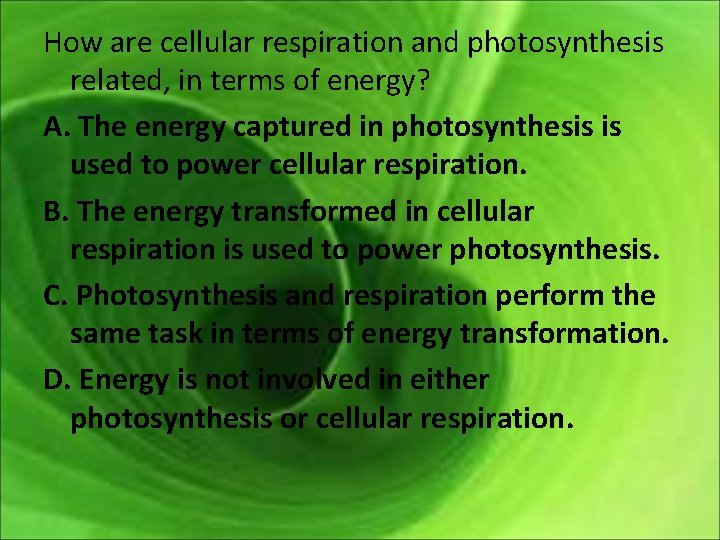 How are cellular respiration and photosynthesis related, in terms of energy?

A. The energy captured in photosynthesis is used to power cellular respiration.

B. The energy transformed in cellular respiration is used to power photosynthesis.

C. Photosynthesis and respiration perform the same task in terms of energy transformation.

D. Energy is not involved in either photosynthesis or cellular respiration.